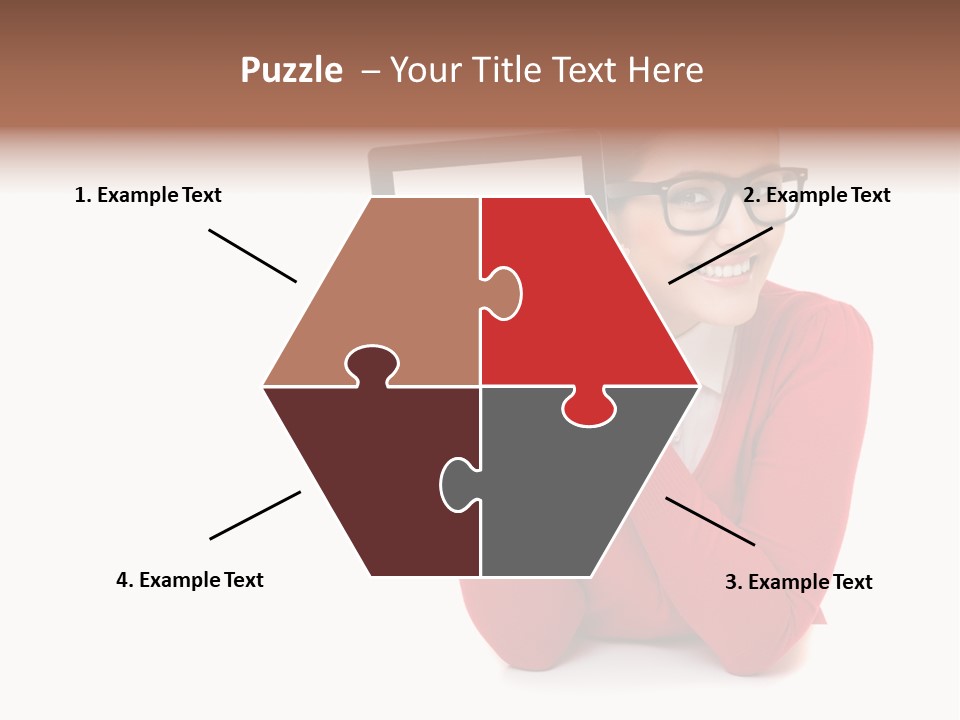 Puzzle – Your Title Text Here

1. Example Text

2. Example Text

4. Example Text

3. Example Text